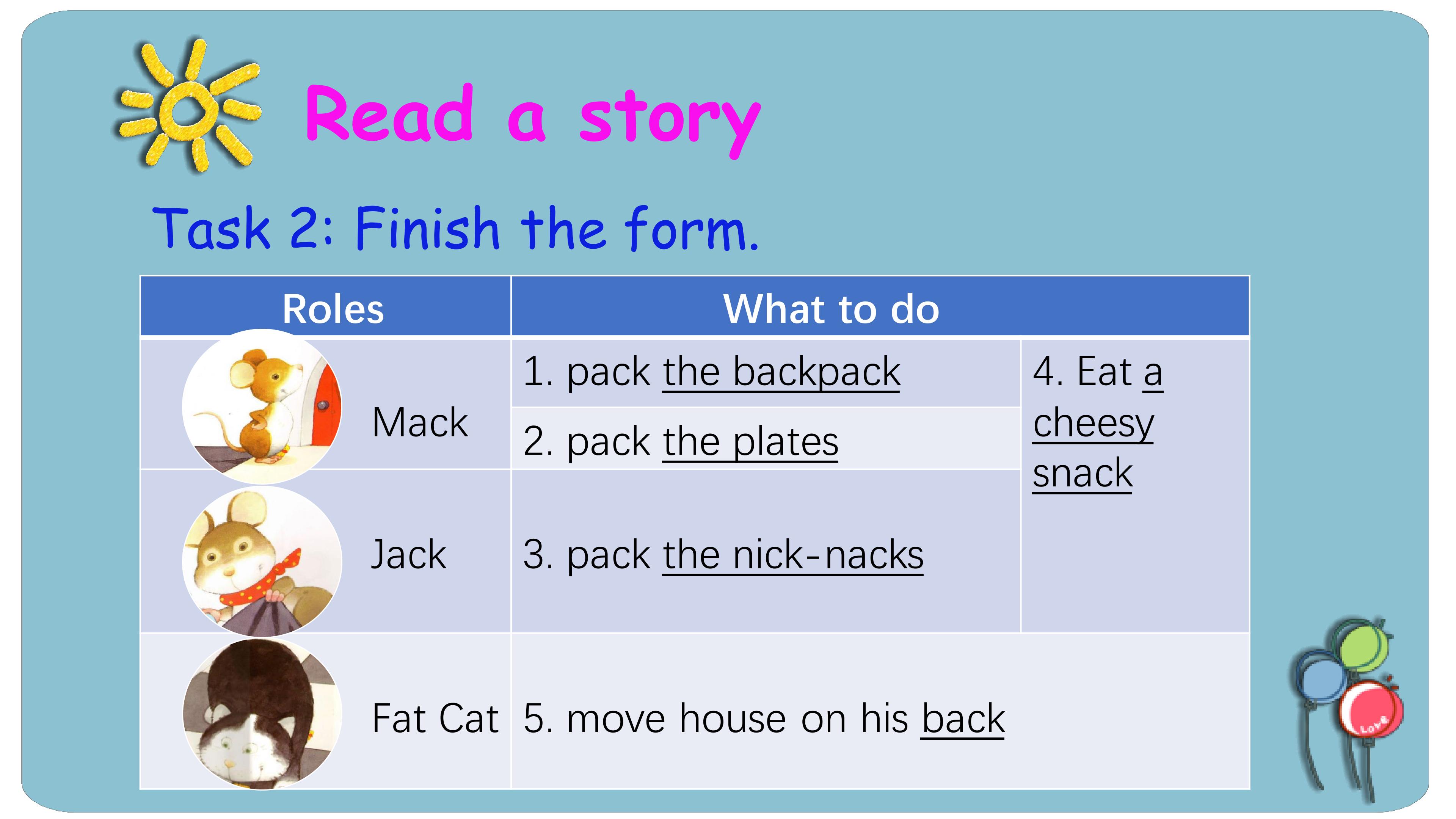 Read a story

Task 2: Finish the form.

| Roles | What to do | |
|---|---|---|
| Mack | 1. pack the backpack | 4. Eat a cheesy snack |
| | 2. pack the plates | |
| Jack | 3. pack the nick-nacks | |
| Fat Cat | 5. move house on his back | |